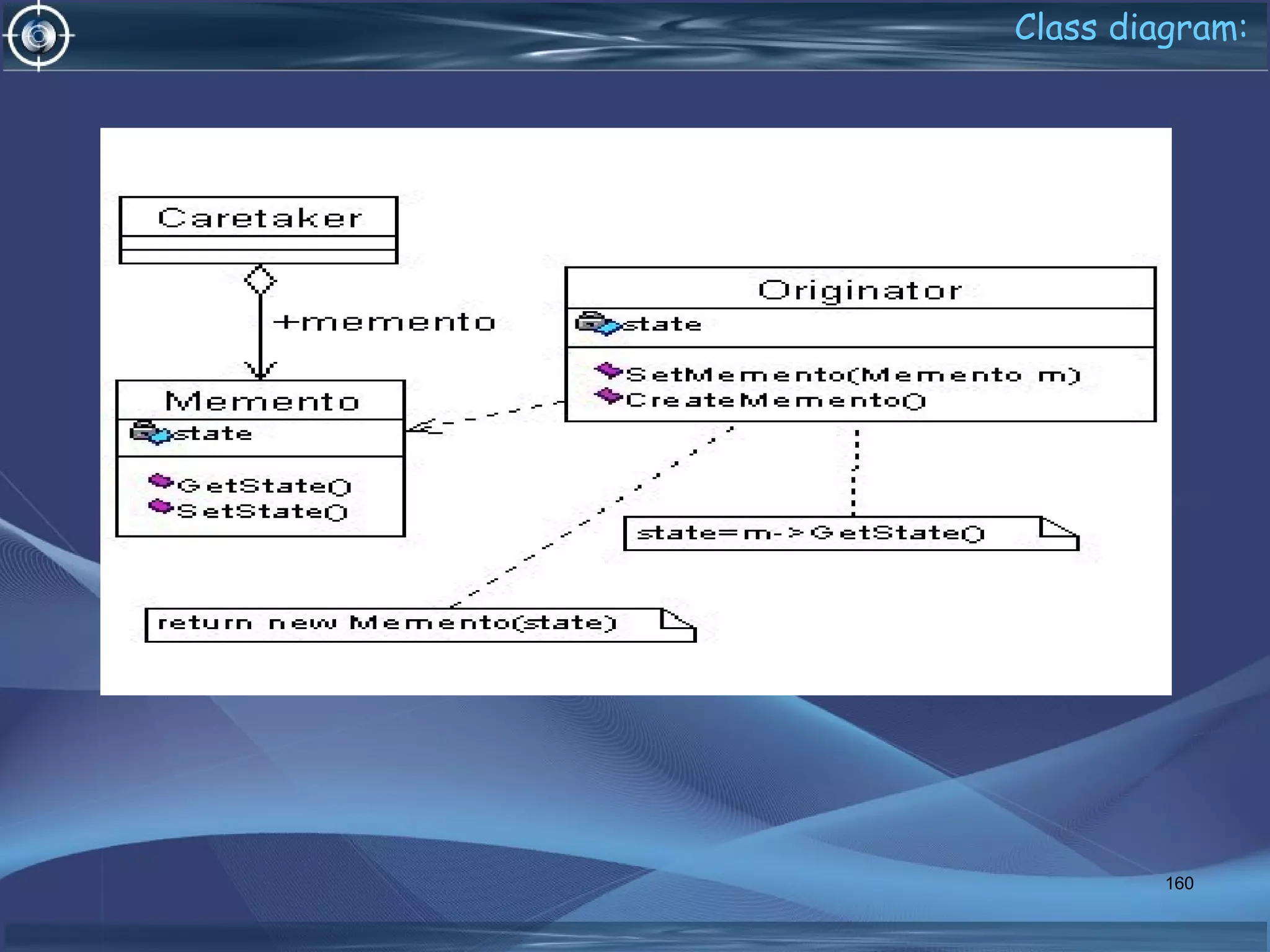 Class diagram:

Caretaker

+memento

Memento

state

GetState()
SetState()

Originator

state

SetMemento(Memento m)
CreateMemento()

state=m->GetState()

return new Memento(state)

160